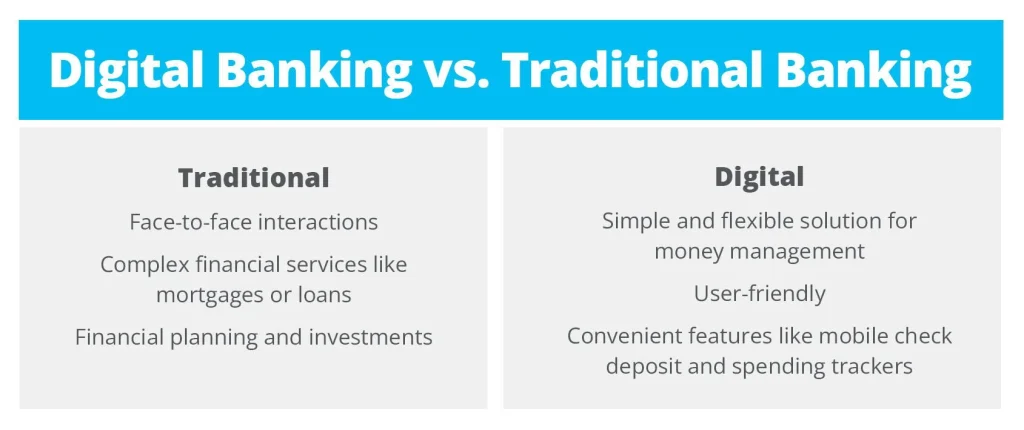 Digital Banking vs. Traditional Banking

Traditional

Face-to-face interactions

Complex financial services like mortgages or loans

Financial planning and investments

Digital

Simple and flexible solution for money management

User-friendly

Convenient features like mobile check deposit and spending trackers